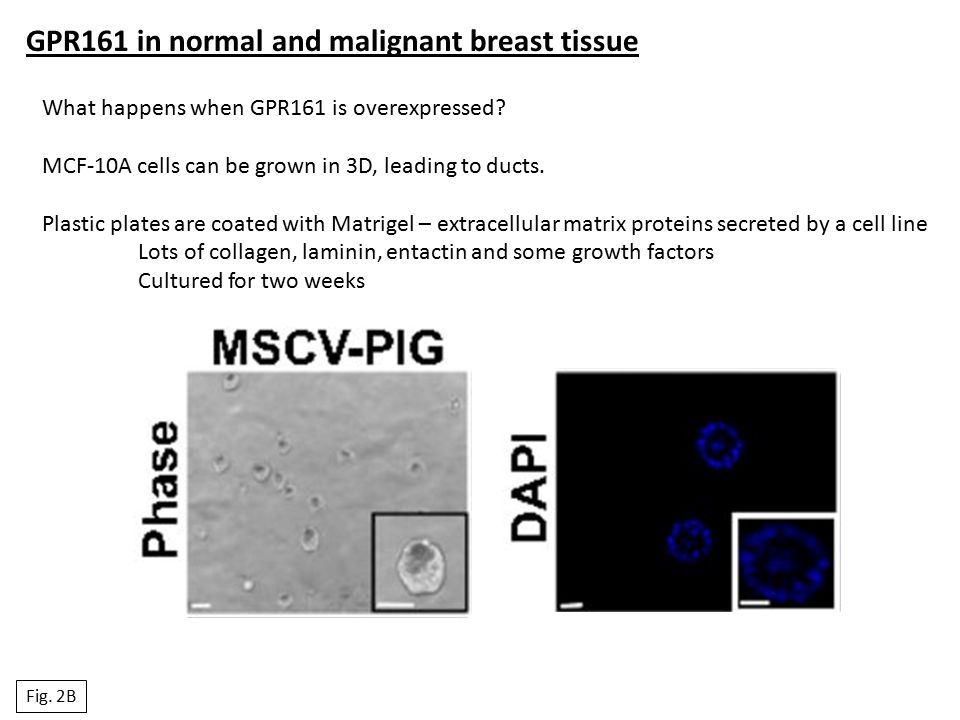 GPR161 in normal and malignant breast tissue

What happens when GPR161 is overexpressed?

MCF-10A cells can be grown in 3D, leading to ducts.

Plastic plates are coated with Matrigel – extracellular matrix proteins secreted by a cell line
Lots of collagen, laminin, entactin and some growth factors
Cultured for two weeks

MSCV-PIG

Phase

DAPI

Fig. 2B